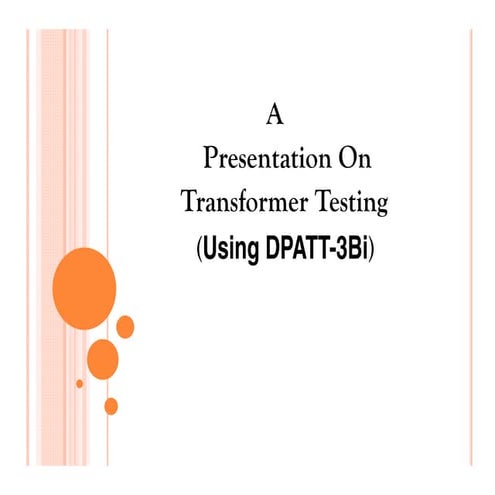 A
Presentation On
Transformer Testing
(Using DPATT-3Bi)